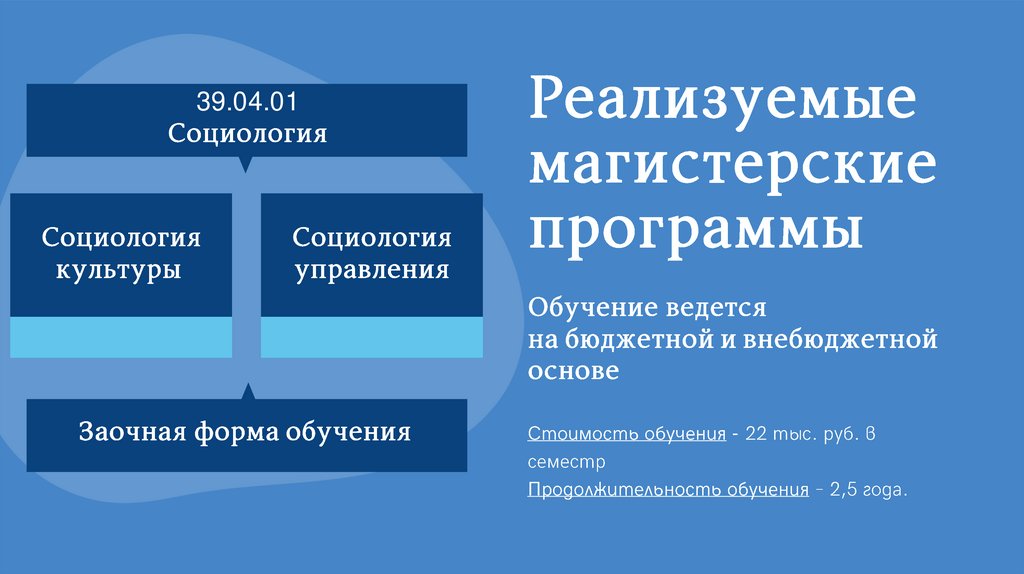 39.04.01
Социология

Социология культуры

Социология управления

Заочная форма обучения

Реализуемые магистерские программы

Обучение ведется на бюджетной и внебюджетной основе

Стоимость обучения - 22 тыс. руб. в семестр
Продолжительность обучения - 2,5 года.